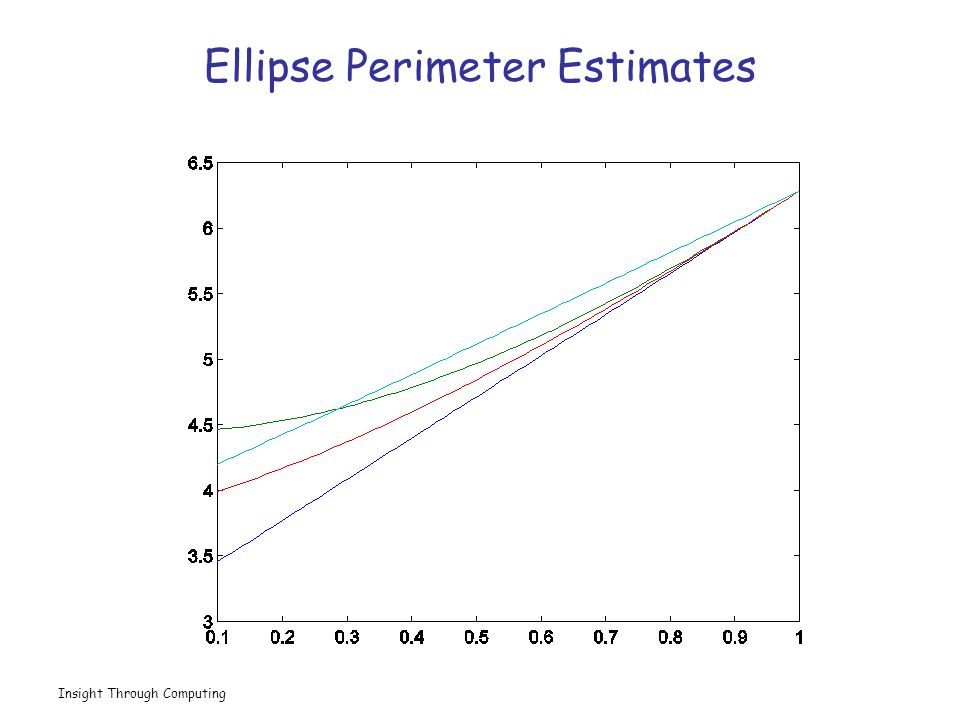 Ellipse Perimeter Estimates

6.5
6
5.5
5
4.5
4
3.5
3
0.1 0.2 0.3 0.4 0.5 0.6 0.7 0.8 0.9 1

Insight Through Computing